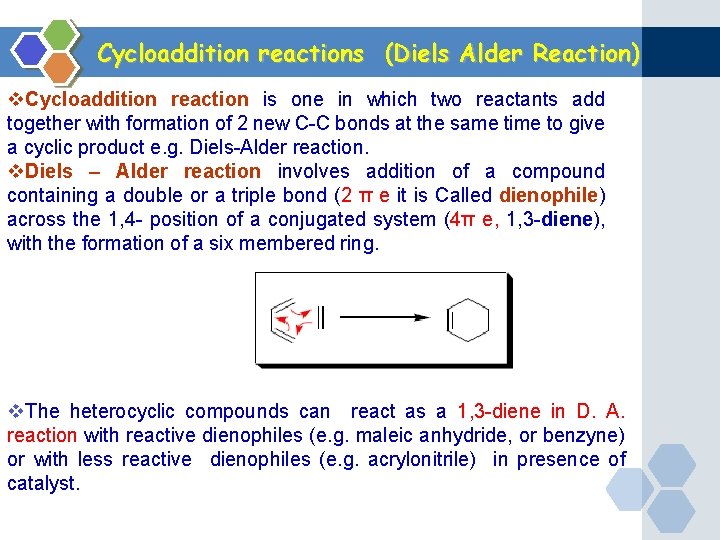 Cycloaddition reactions (Diels Alder Reaction)

❖Cycloaddition reaction is one in which two reactants add together with formation of 2 new C-C bonds at the same time to give a cyclic product e.g. Diels-Alder reaction.

❖Diels – Alder reaction involves addition of a compound containing a double or a triple bond (2 π e it is Called dienophile) across the 1,4- position of a conjugated system (4π e, 1,3-diene), with the formation of a six membered ring.

❖The heterocyclic compounds can react as a 1,3-diene in D. A. reaction with reactive dienophiles (e.g. maleic anhydride, or benzyne) or with less reactive dienophiles (e.g. acrylonitrile) in presence of catalyst.